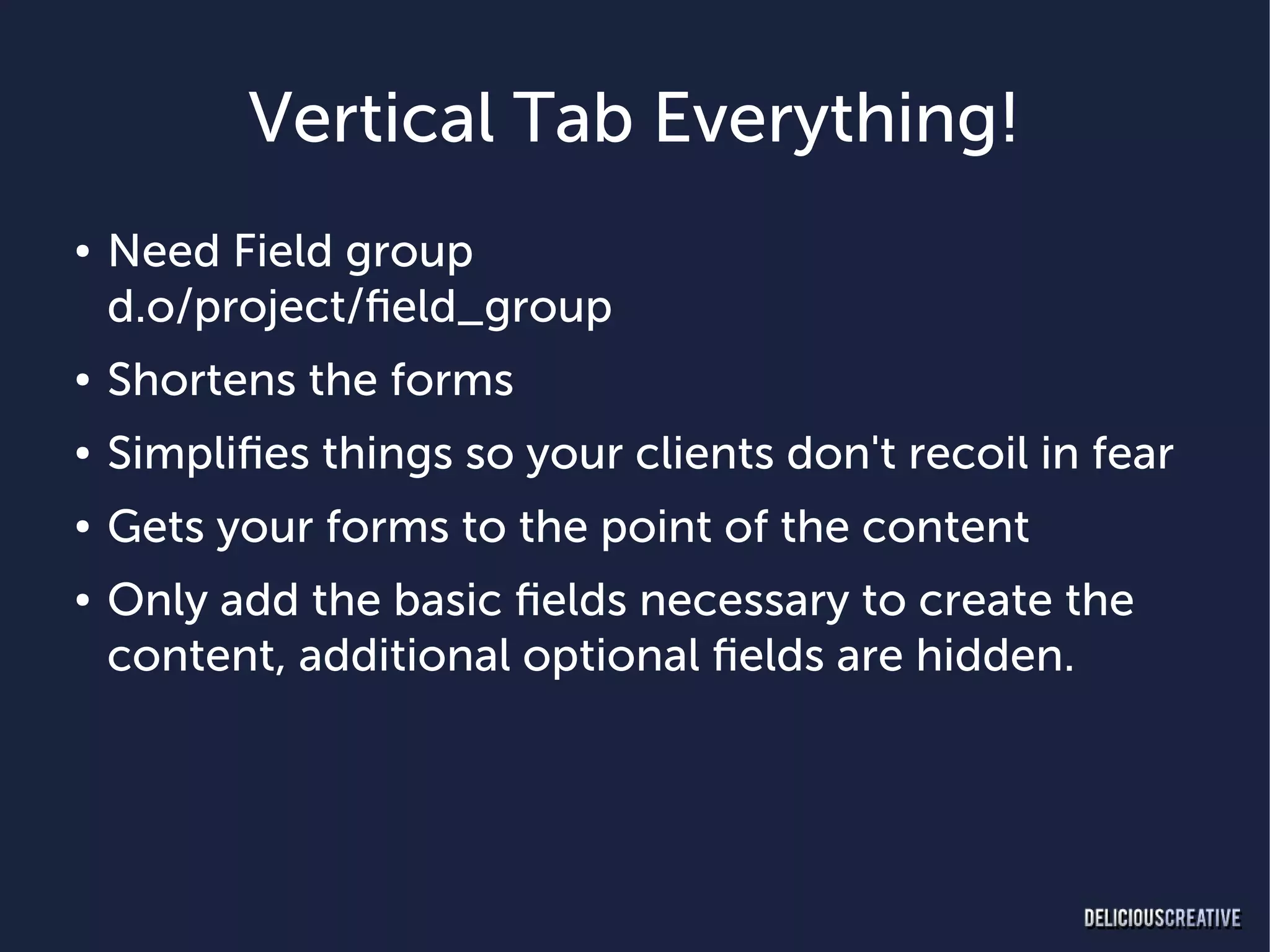 Vertical Tab Everything!

• Need Field group
d.o/project/field_group

• Shortens the forms

• Simplifies things so your clients don't recoil in fear

• Gets your forms to the point of the content

• Only add the basic fields necessary to create the content, additional optional fields are hidden.

DELICIOUSCREATIVE